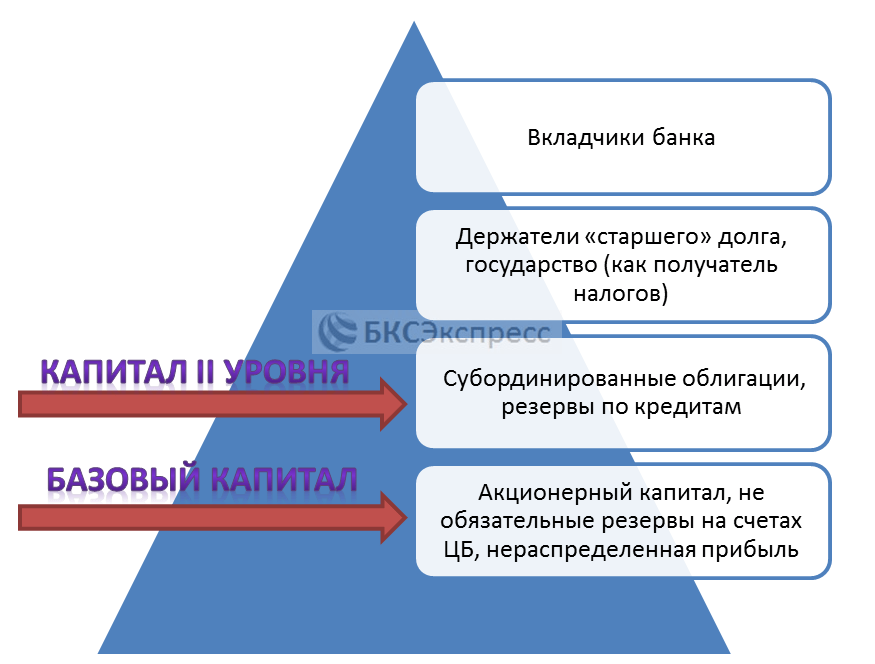 Вкладчики банка

Держатели «старшего» долга, государство (как получатель налогов)

БКСЭкспресс

КАПИТАЛ II УРОВНЯ

Субординированные облигации, резервы по кредитам

БАЗОВЫЙ КАПИТАЛ

Акционерный капитал, не обязательные резервы на счетах ЦБ, нераспределенная прибыль